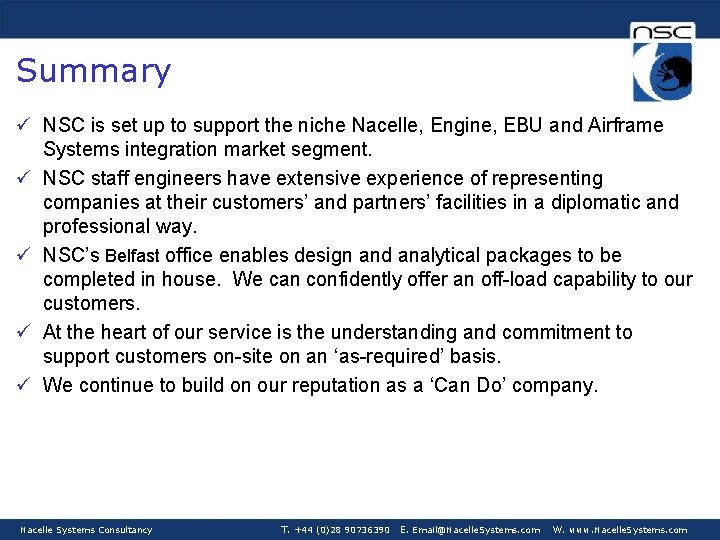 nsc

Summary

✓ NSC is set up to support the niche Nacelle, Engine, EBU and Airframe Systems integration market segment.

✓ NSC staff engineers have extensive experience of representing companies at their customers' and partners' facilities in a diplomatic and professional way.

✓ NSC's Belfast office enables design and analytical packages to be completed in house. We can confidently offer an off-load capability to our customers.

✓ At the heart of our service is the understanding and commitment to support customers on-site on an 'as-required' basis.

✓ We continue to build on our reputation as a 'Can Do' company.

Nacelle Systems Consultancy T. +44 (0)28 90736390 E. Email@NacelleSystems.com W. www.NacelleSystems.com